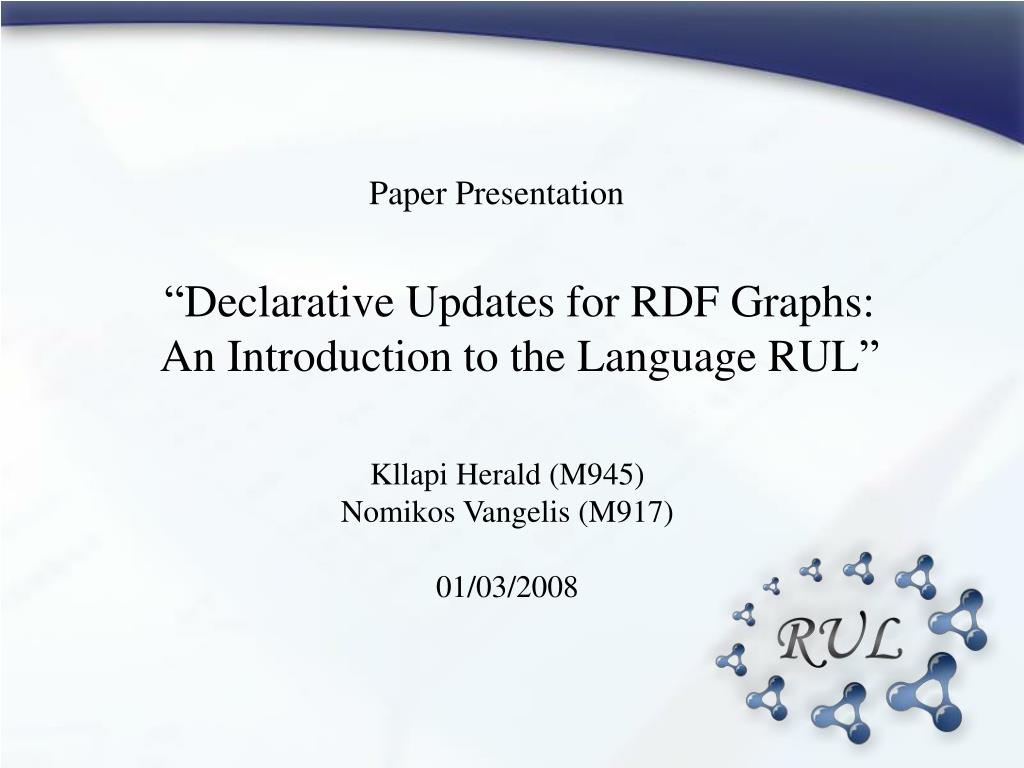 Paper Presentation

“Declarative Updates for RDF Graphs: An Introduction to the Language RUL”

Kllapi Herald (M945)
Nomikos Vangelis (M917)

01/03/2008

RUL